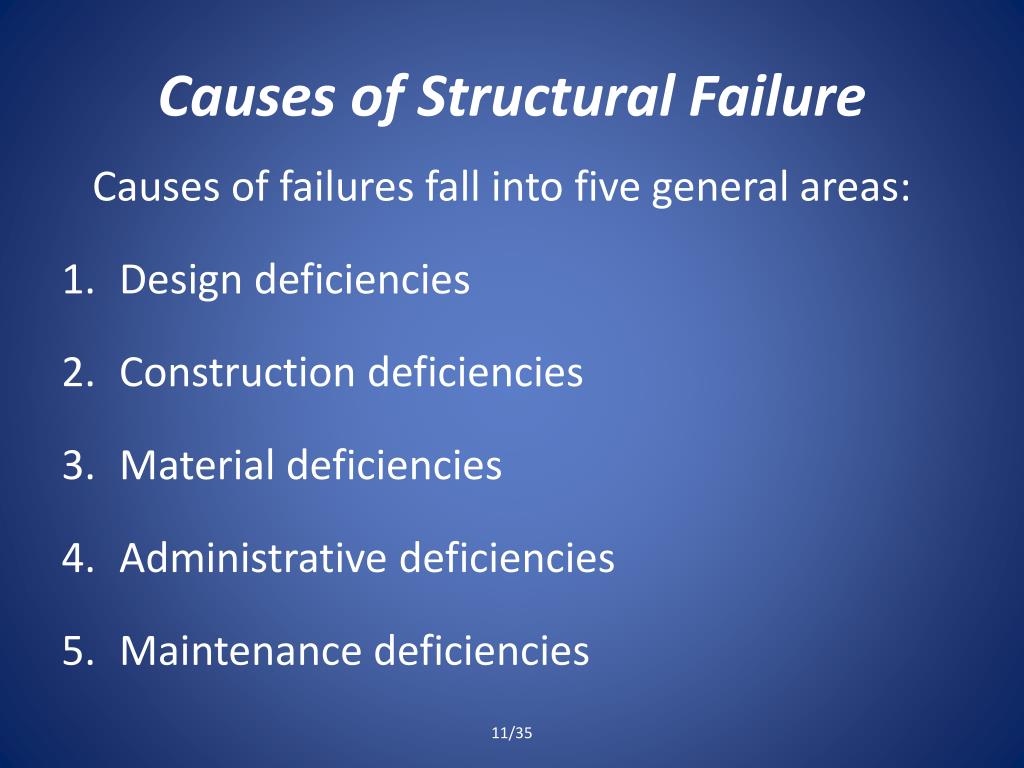 Causes of Structural Failure

Causes of failures fall into five general areas:

1. Design deficiencies

2. Construction deficiencies

3. Material deficiencies

4. Administrative deficiencies

5. Maintenance deficiencies

11/35